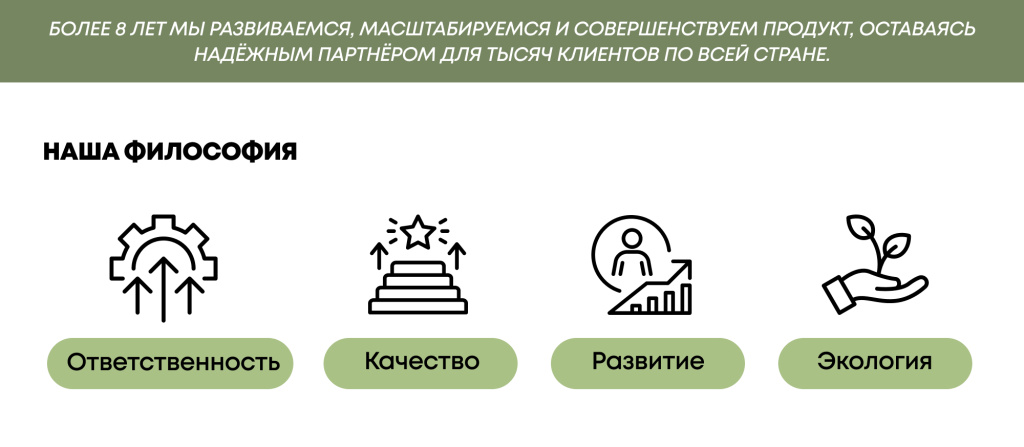 БОЛЕЕ 8 ЛЕТ МЫ РАЗВИВАЕМСЯ, МАСШТАБИРУЕМСЯ И СОВЕРШЕНСТВУЕМ ПРОДУКТ, ОСТАВАЯСЬ НАДЁЖНЫМ ПАРТНЁРОМ ДЛЯ ТЫСЯЧ КЛИЕНТОВ ПО ВСЕЙ СТРАНЕ.

НАША ФИЛОСОФИЯ

Ответственность

Качество

Развитие

Экология